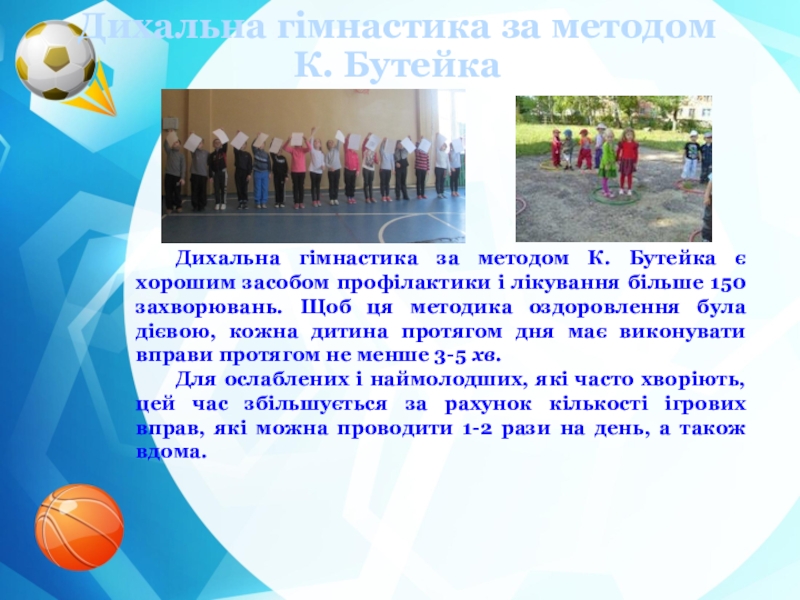 Дихальна гімнастика за методом К. Бутейка

Дихальна гімнастика за методом К. Бутейка є хорошим засобом профілактики і лікування більше 150 захворювань. Щоб ця методика оздоровлення була дієвою, кожна дитина протягом дня має виконувати вправи протягом не менше 3-5 хв.

Для ослаблених і наймолодших, які часто хворіють, цей час збільшується за рахунок кількості ігрових вправ, які можна проводити 1-2 рази на день, а також вдома.